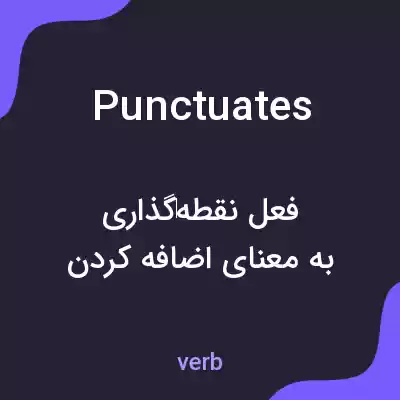 Punctuates

فعل نقطه‌گذاری
به معنای اضافه کردن

verb